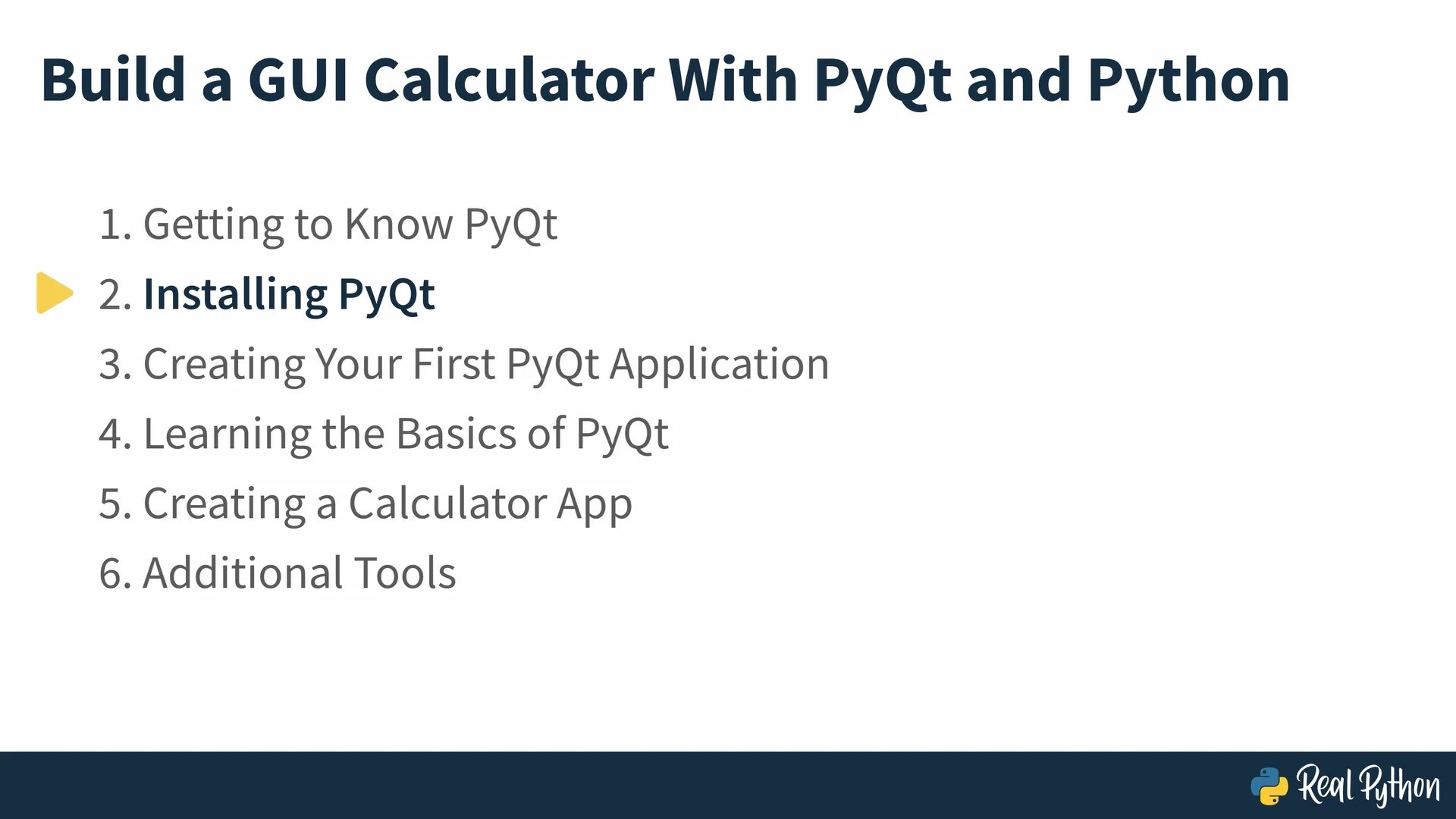 Build a GUI Calculator With PyQt and Python

1. Getting to Know PyQt
2. Installing PyQt
3. Creating Your First PyQt Application
4. Learning the Basics of PyQt
5. Creating a Calculator App
6. Additional Tools

Real Python